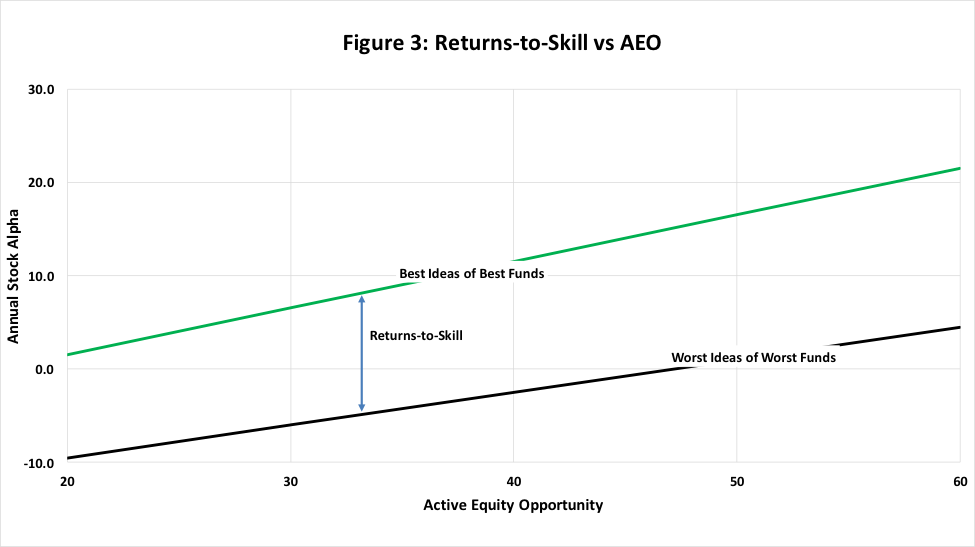 Figure 3: Returns-to-Skill vs AEO

Annual Stock Alpha

30.0
20.0
10.0
0.0
-10.0

Best Ideas of Best Funds

Returns-to-Skill

Worst Ideas of Worst Funds

20
30
40
50
60

Active Equity Opportunity